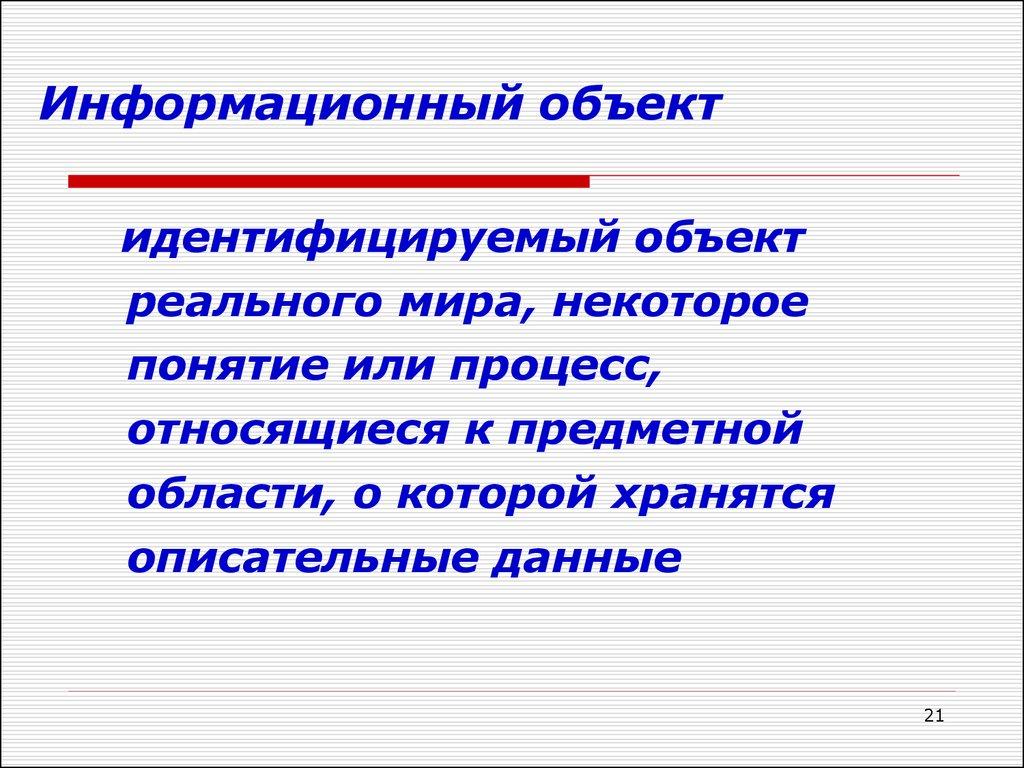 Информационный объект

идентифицируемый объект реального мира, некоторое понятие или процесс, относящиеся к предметной области, о которой хранятся описательные данные

21